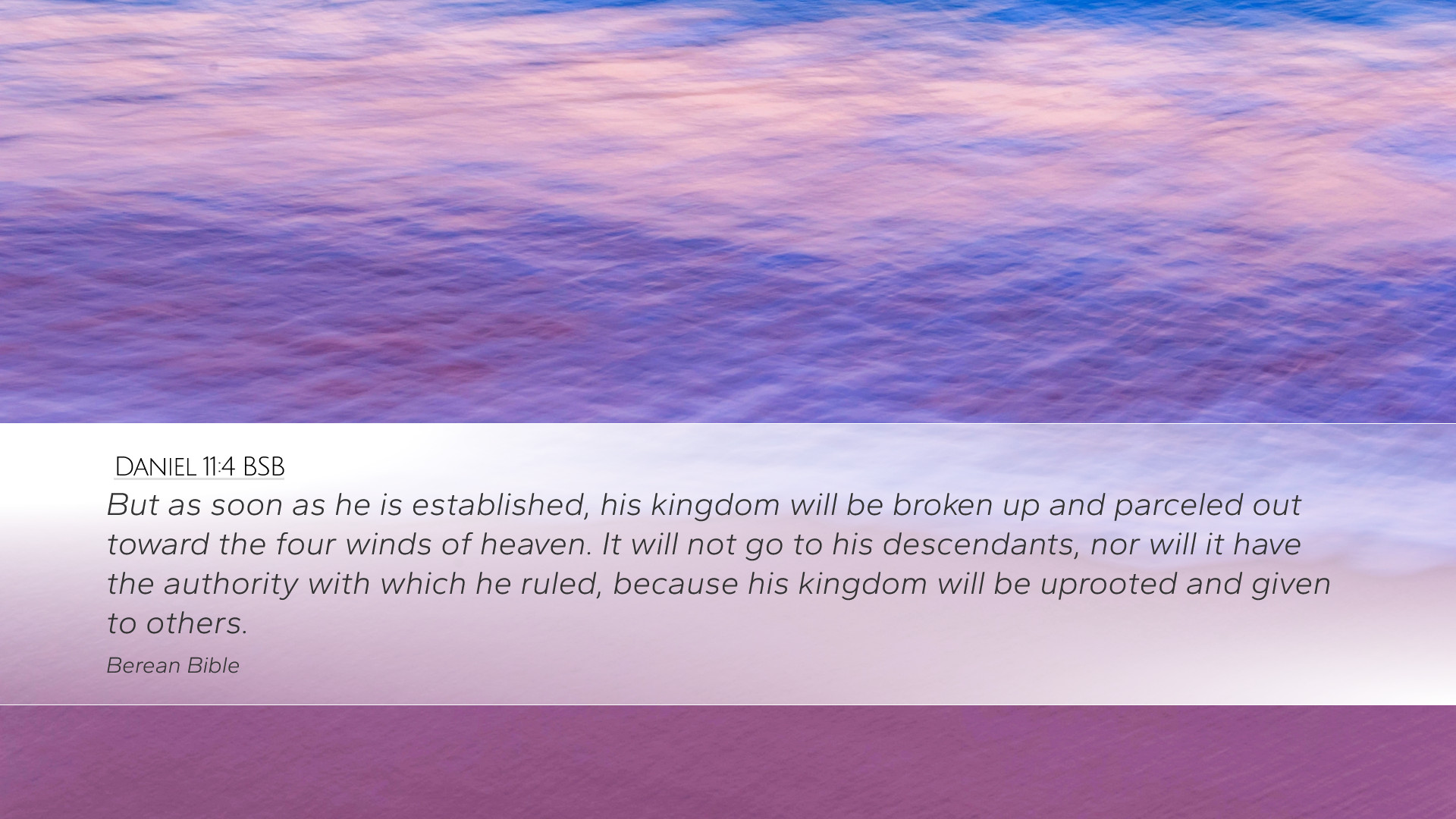 Daniel 11:4 BSB

But as soon as he is established, his kingdom will be broken up and parceled out toward the four winds of heaven. It will not go to his descendants, nor will it have the authority with which he ruled, because his kingdom will be uprooted and given to others.

Berean Bible